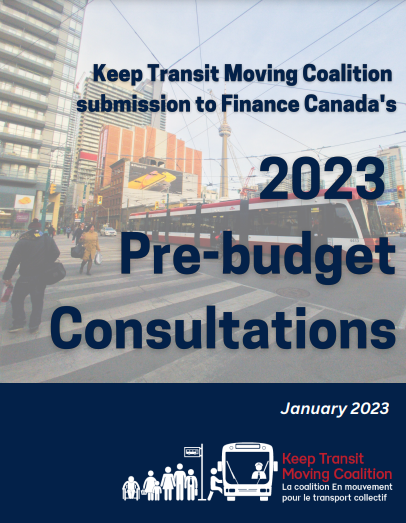 Keep Transit Moving Coalition submission to Finance Canada's

2023 Pre-budget Consultations

January 2023

Keep Transit Moving Coalition
La coalition En mouvement pour le transport collectif